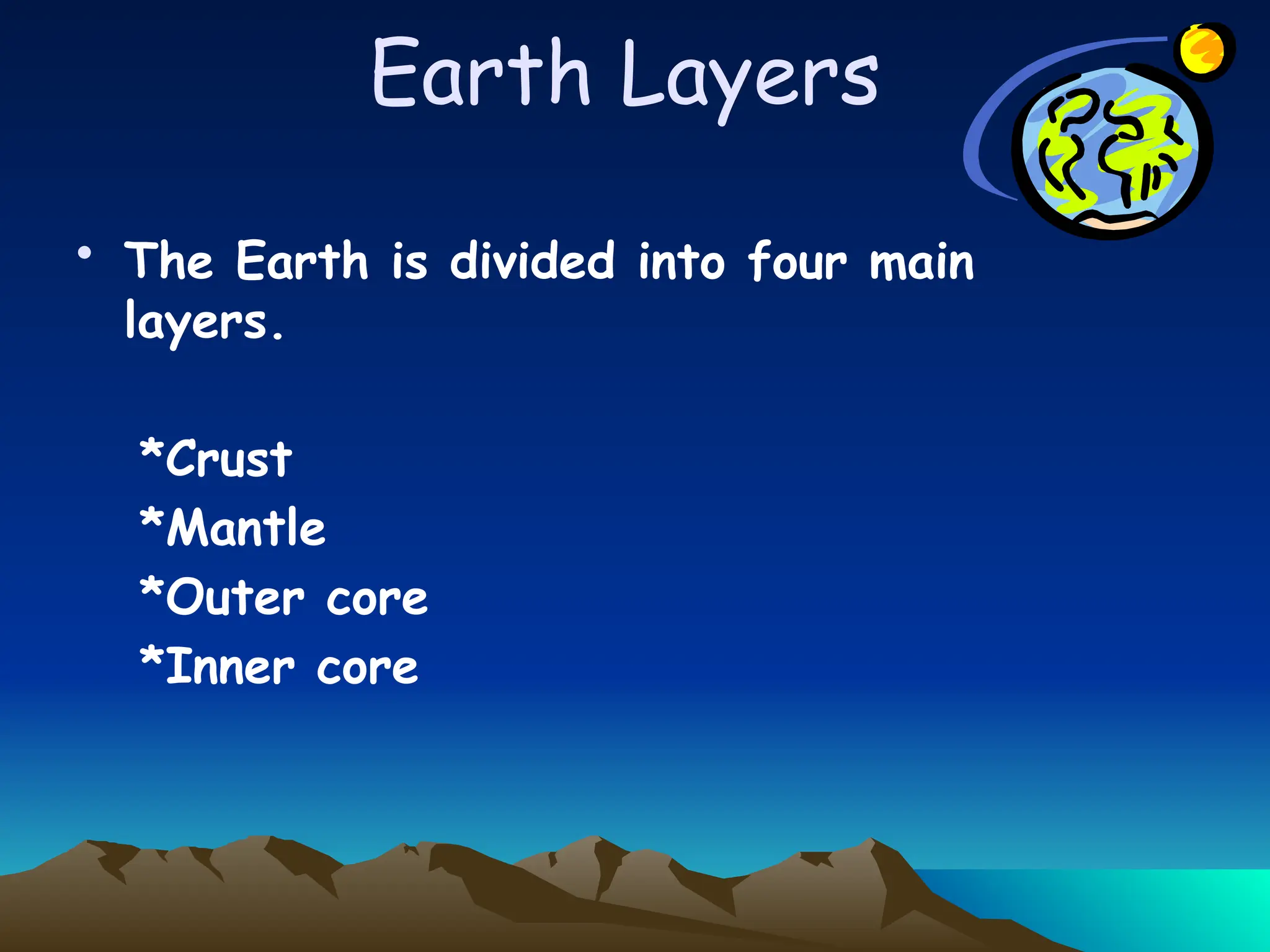 Earth Layers

• The Earth is divided into four main layers.

*Crust
*Mantle
*Outer core
*Inner core